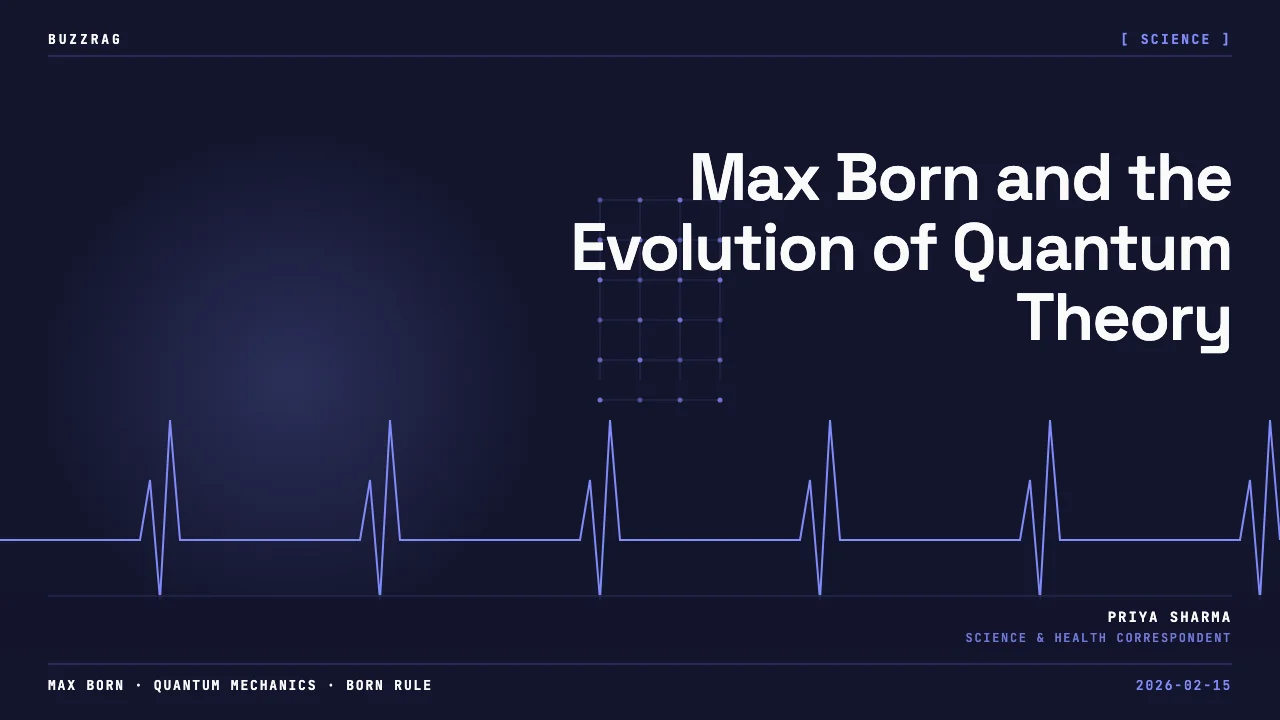 BUZZRAG

[ SCIENCE ]

Max Born and the Evolution of Quantum Theory

PRIYA SHARMA
SCIENCE & HEALTH CORRESPONDENT

MAX BORN · QUANTUM MECHANICS · BORN RULE

2026-02-15